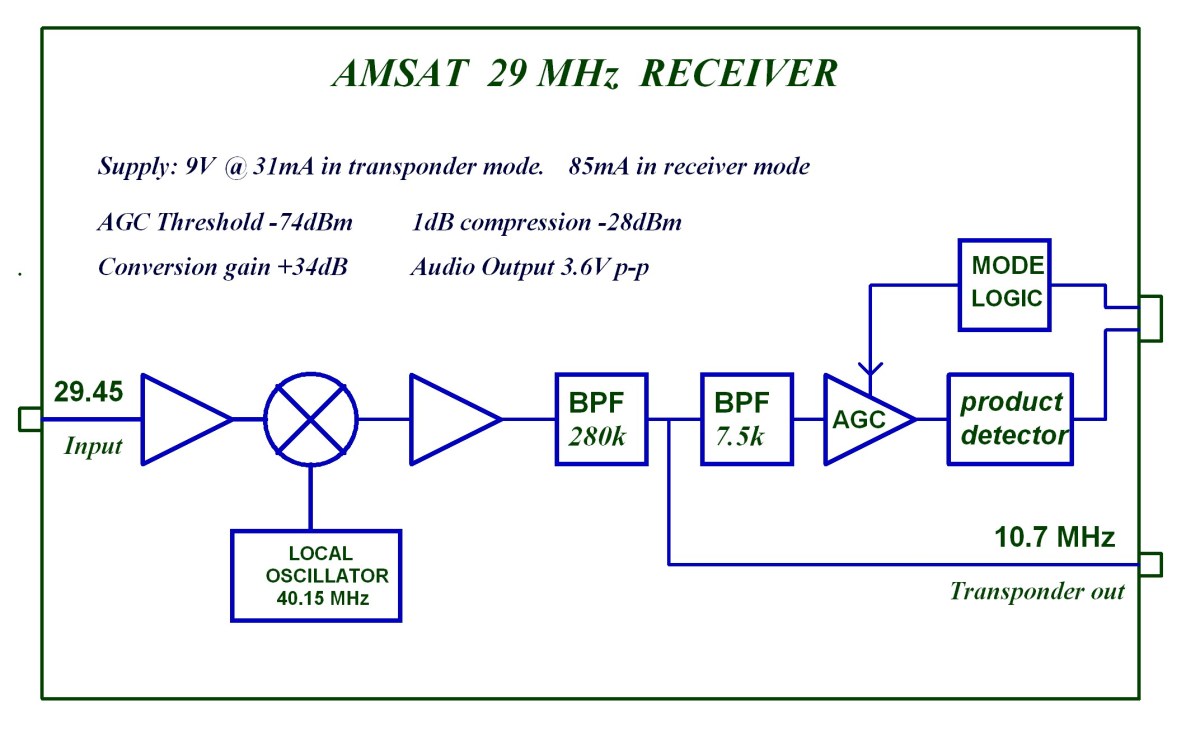 AMSAT 29 MHz RECEIVER

Supply: 9V @ 31mA in transponder mode. 85mA in receiver mode

AGC Threshold -74dBm 1dB compression -28dBm

Conversion gain +34dB Audio Output 3.6V p-p

MODE LOGIC

29.45

Input

BPF 280k

BPF 7.5k

AGC

product detector

LOCAL OSCILLATOR 40.15 MHz

10.7 MHz

Transponder out